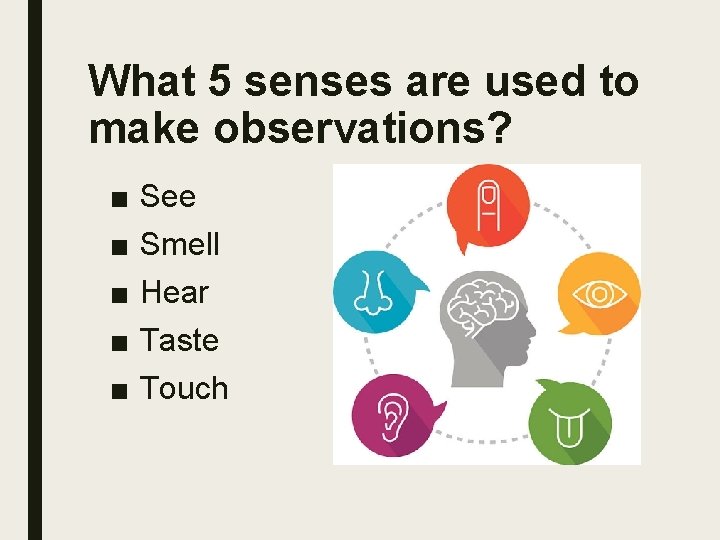 What 5 senses are used to make observations?

■ See
■ Smell
■ Hear
■ Taste
■ Touch